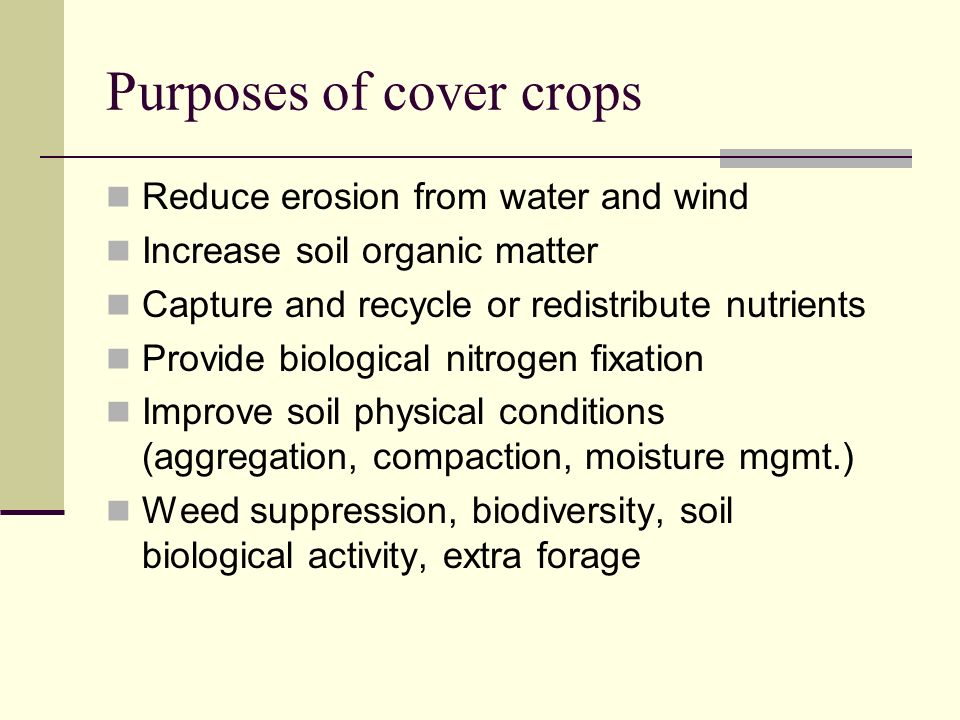 Purposes of cover crops

- Reduce erosion from water and wind
- Increase soil organic matter
- Capture and recycle or redistribute nutrients
- Provide biological nitrogen fixation
- Improve soil physical conditions (aggregation, compaction, moisture mgmt.)
- Weed suppression, biodiversity, soil biological activity, extra forage